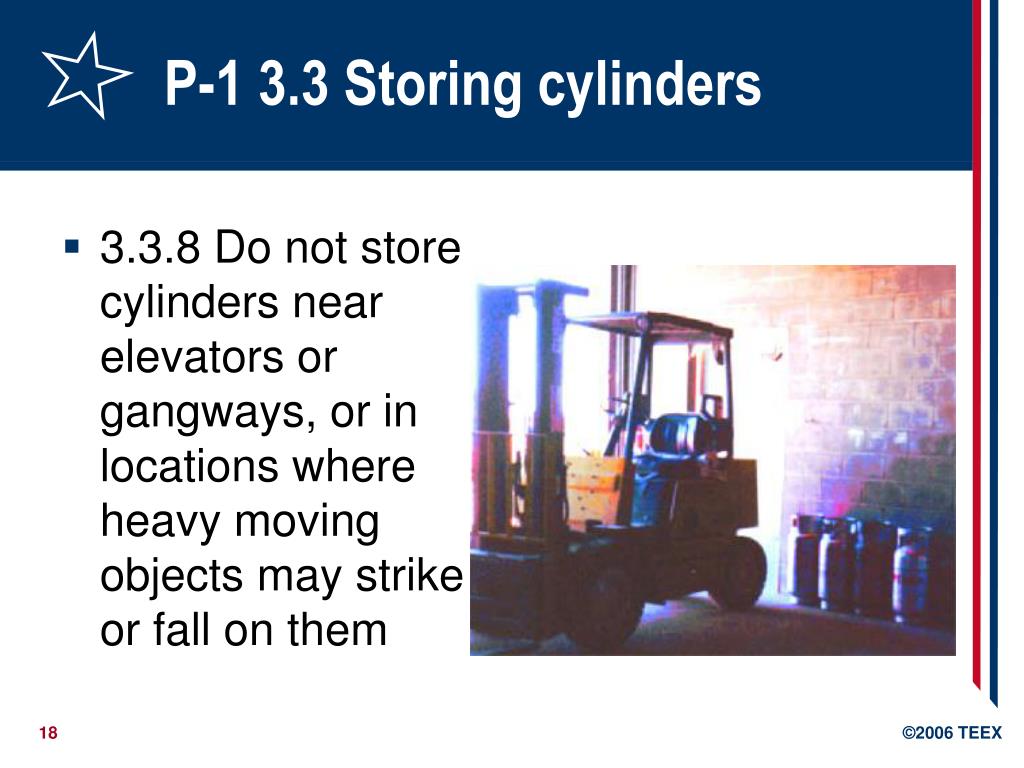 P-1 3.3 Storing cylinders

▪ 3.3.8 Do not store cylinders near elevators or gangways, or in locations where heavy moving objects may strike or fall on them

18

©2006 TEEX